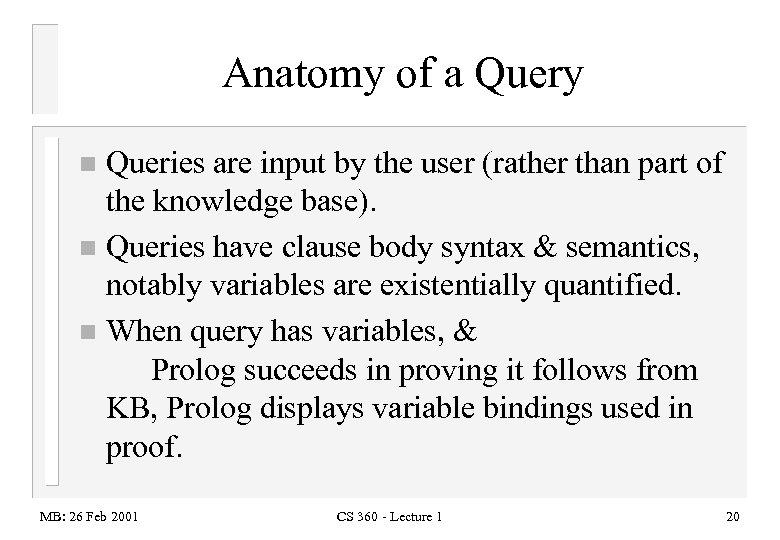 Anatomy of a Query

Queries are input by the user (rather than part of the knowledge base).

Queries have clause body syntax & semantics, notably variables are existentially quantified.

When query has variables, &
Prolog succeeds in proving it follows from KB, Prolog displays variable bindings used in proof.

MB: 26 Feb 2001

CS 360 - Lecture 1

20